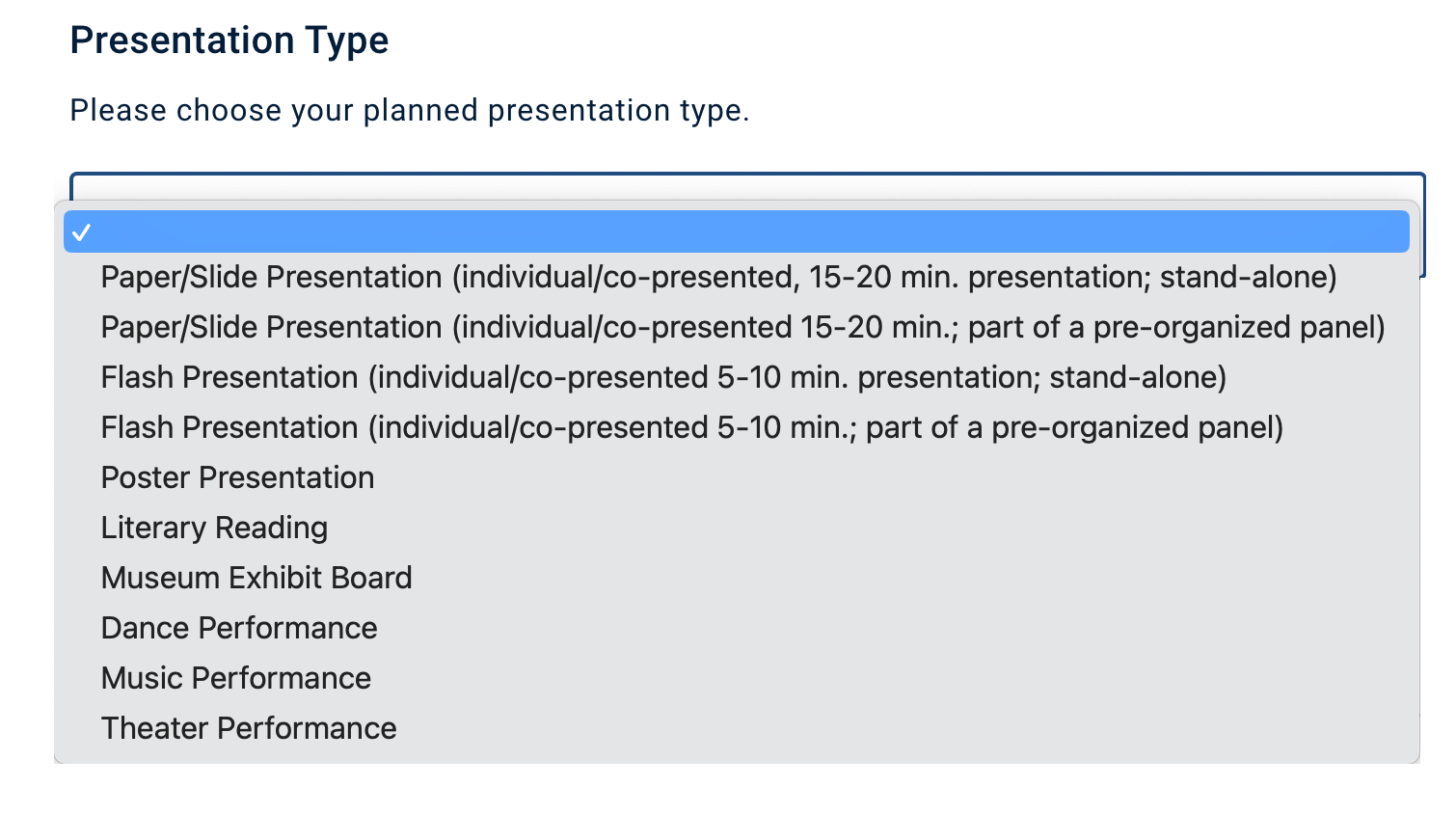 Presentation Type

Please choose your planned presentation type.

✓
Paper/Slide Presentation (individual/co-presented, 15-20 min. presentation; stand-alone)
Paper/Slide Presentation (individual/co-presented 15-20 min.; part of a pre-organized panel)
Flash Presentation (individual/co-presented 5-10 min. presentation; stand-alone)
Flash Presentation (individual/co-presented 5-10 min.; part of a pre-organized panel)
Poster Presentation
Literary Reading
Museum Exhibit Board
Dance Performance
Music Performance
Theater Performance